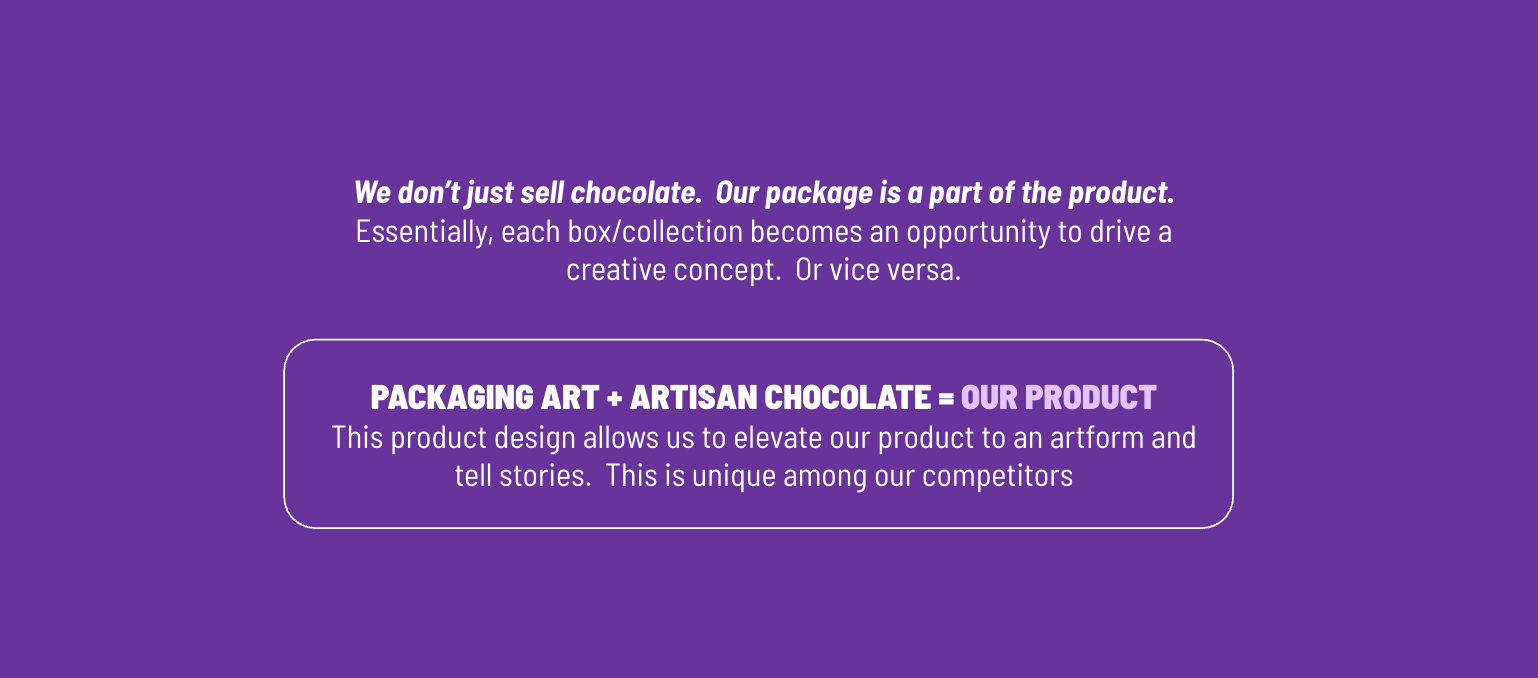 We don't just sell chocolate.  Our package is a part of the product.
Essentially, each box/collection becomes an opportunity to drive a creative concept.  Or vice versa.

PACKAGING ART + ARTISAN CHOCOLATE = OUR PRODUCT
This product design allows us to elevate our product to an artform and tell stories.  This is unique among our competitors